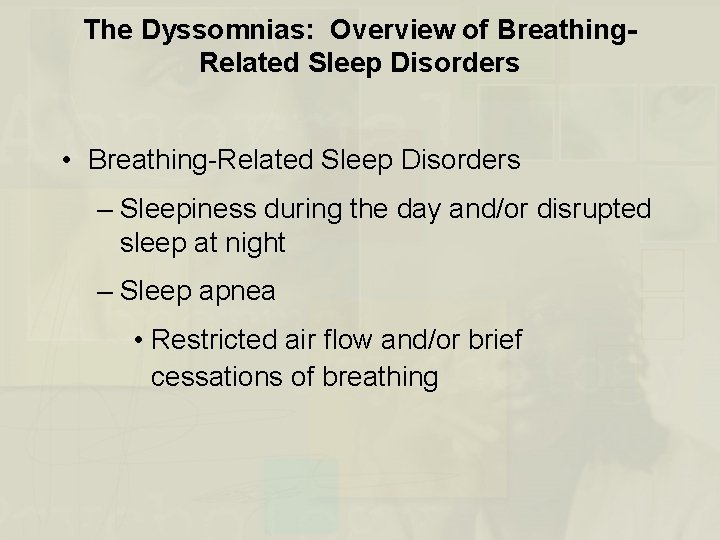 The Dyssomnias: Overview of Breathing-Related Sleep Disorders

• Breathing-Related Sleep Disorders
– Sleepiness during the day and/or disrupted sleep at night
– Sleep apnea
• Restricted air flow and/or brief cessations of breathing